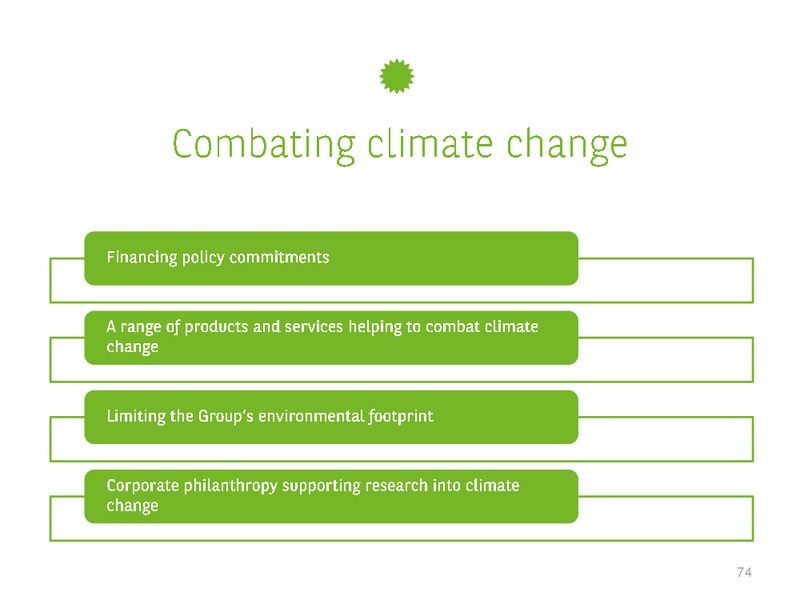 Combating climate change

Financing policy commitments

A range of products and services helping to combat climate change

Limiting the Group's environmental footprint

Corporate philanthropy supporting research into climate change

74